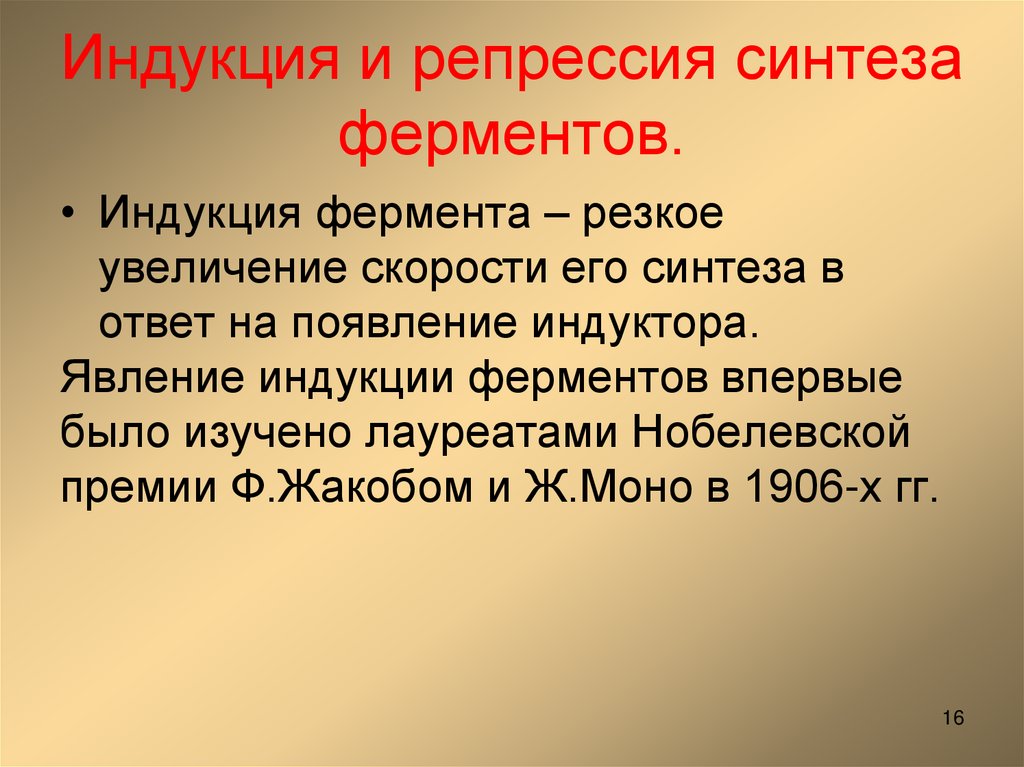 Индукция и репрессия синтеза ферментов.

• Индукция фермента – резкое увеличение скорости его синтеза в ответ на появление индуктора.

Явление индукции ферментов впервые было изучено лауреатами Нобелевской премии Ф.Жакобом и Ж.Моно в 1906-х гг.

16